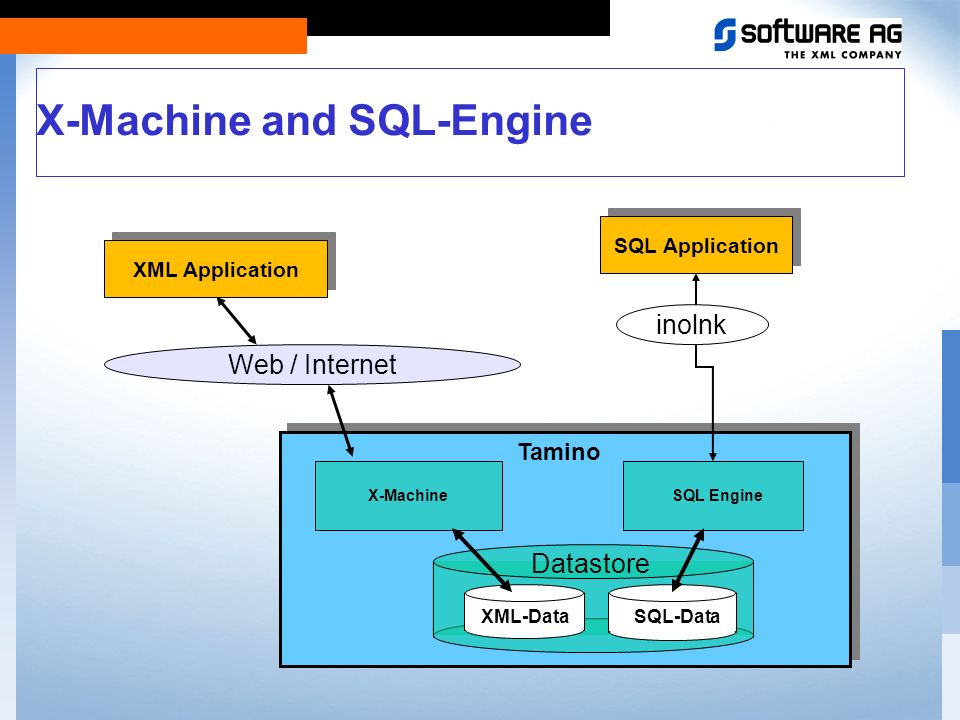 SOFTWARE AG
THE XML COMPANY

X-Machine and SQL-Engine

XML Application

SQL Application

inolnk

Web / Internet

Tamino

X-Machine

SQL Engine

Datastore

XML-Data

SQL-Data